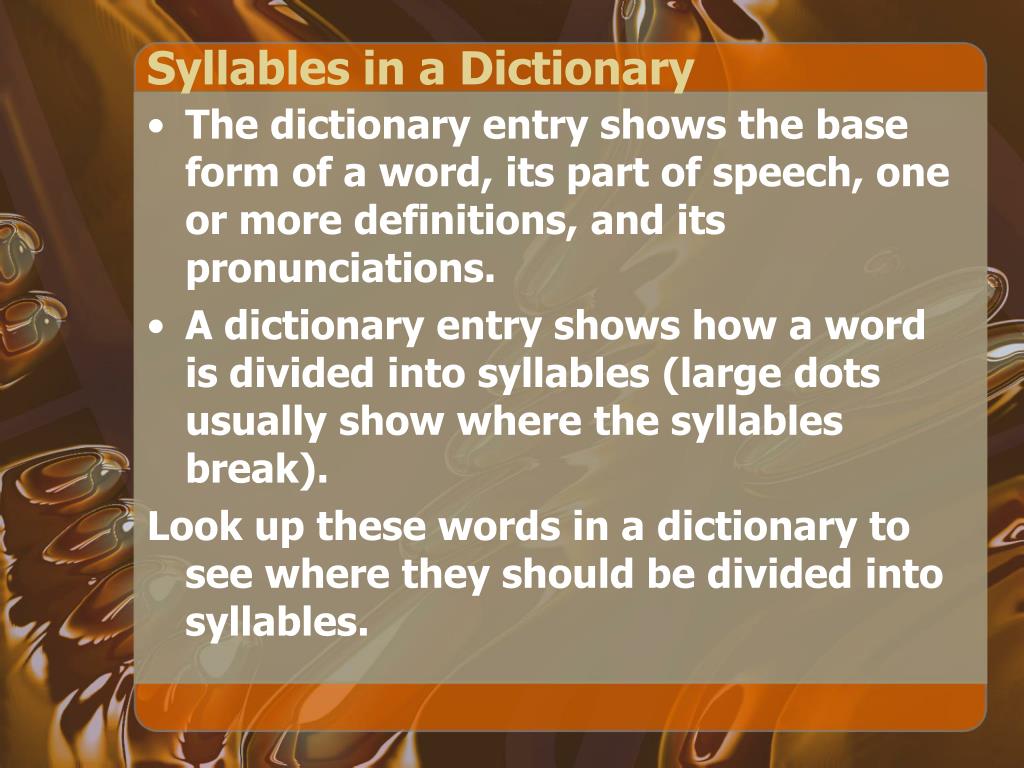 Syllables in a Dictionary

• The dictionary entry shows the base form of a word, its part of speech, one or more definitions, and its pronunciations.

• A dictionary entry shows how a word is divided into syllables (large dots usually show where the syllables break).

Look up these words in a dictionary to see where they should be divided into syllables.